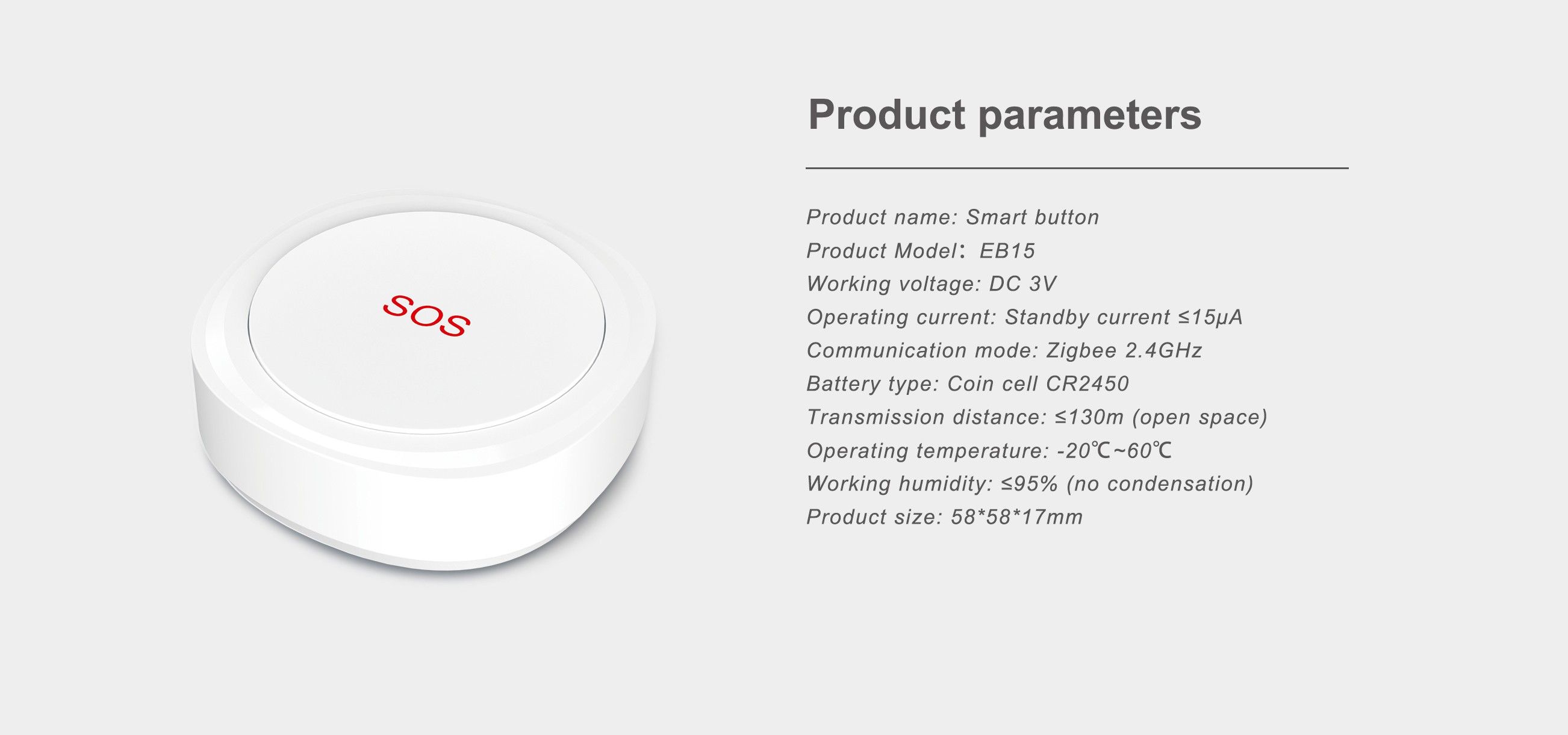 SOS

Product parameters

Product name: Smart button
Product Model： EB15
Working voltage: DC 3V
Operating current: Standby current ≤15μA
Communication mode: Zigbee 2.4GHz
Battery type: Coin cell CR2450
Transmission distance: ≤130m (open space)
Operating temperature: -20℃~60℃
Working humidity: ≤95% (no condensation)
Product size: 58*58*17mm